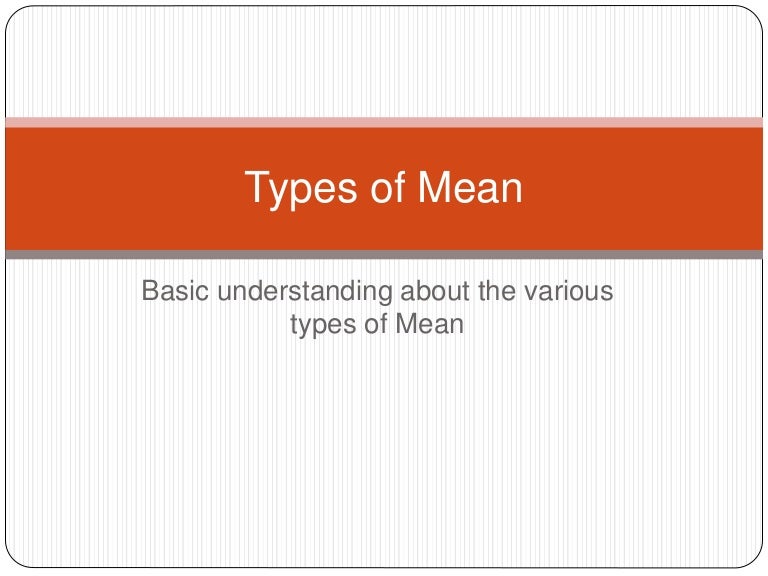 Types of Mean

Basic understanding about the various types of Mean